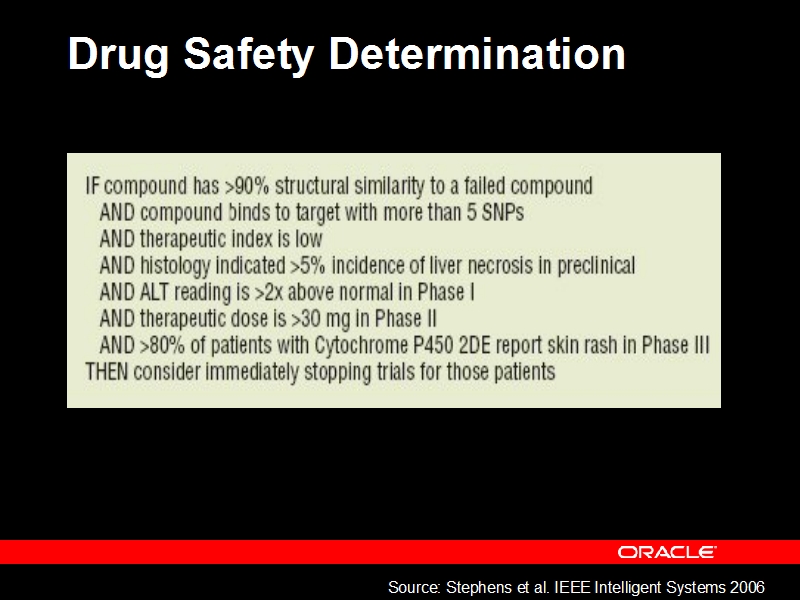 Drug Safety Determination

IF compound has >90% structural similarity to a failed compound
AND compound binds to target with more than 5 SNPs
AND therapeutic index is low
AND histology indicated >5% incidence of liver necrosis in preclinical
AND ALT reading is >2x above normal in Phase I
AND therapeutic dose is >30 mg in Phase II
AND >80% of patients with Cytochrome P450 2DE report skin rash in Phase III
THEN consider immediately stopping trials for those patients

ORACLE

Source: Stephens et al. IEEE Intelligent Systems 2006